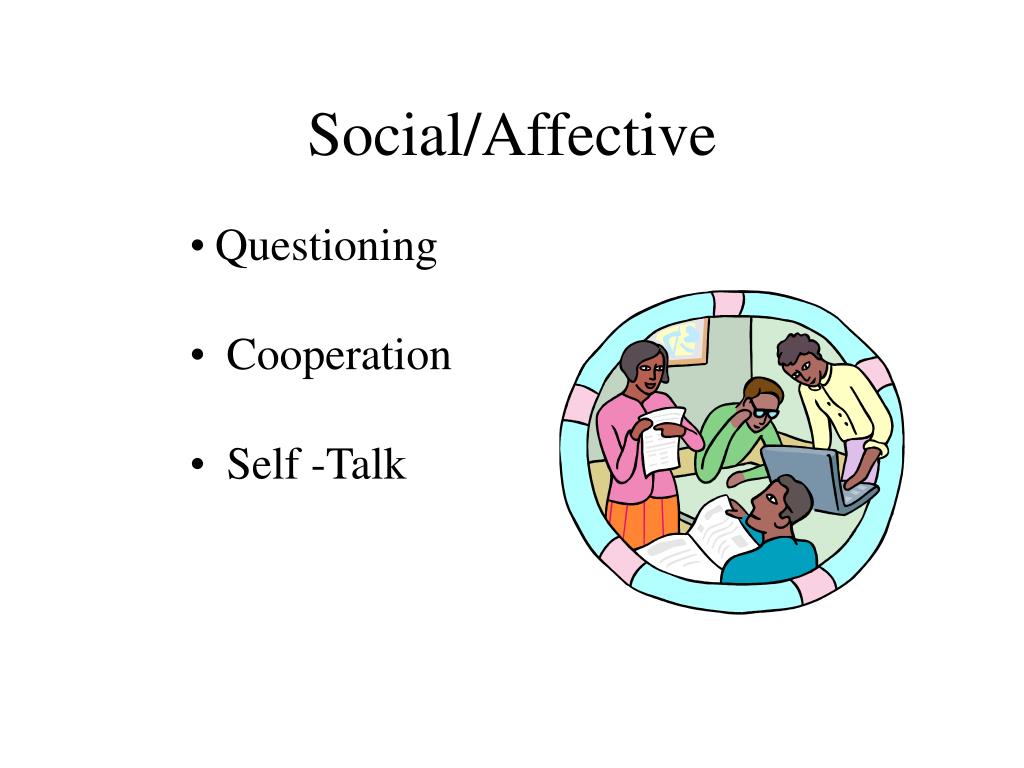 Social/Affective

• Questioning

• Cooperation

• Self -Talk